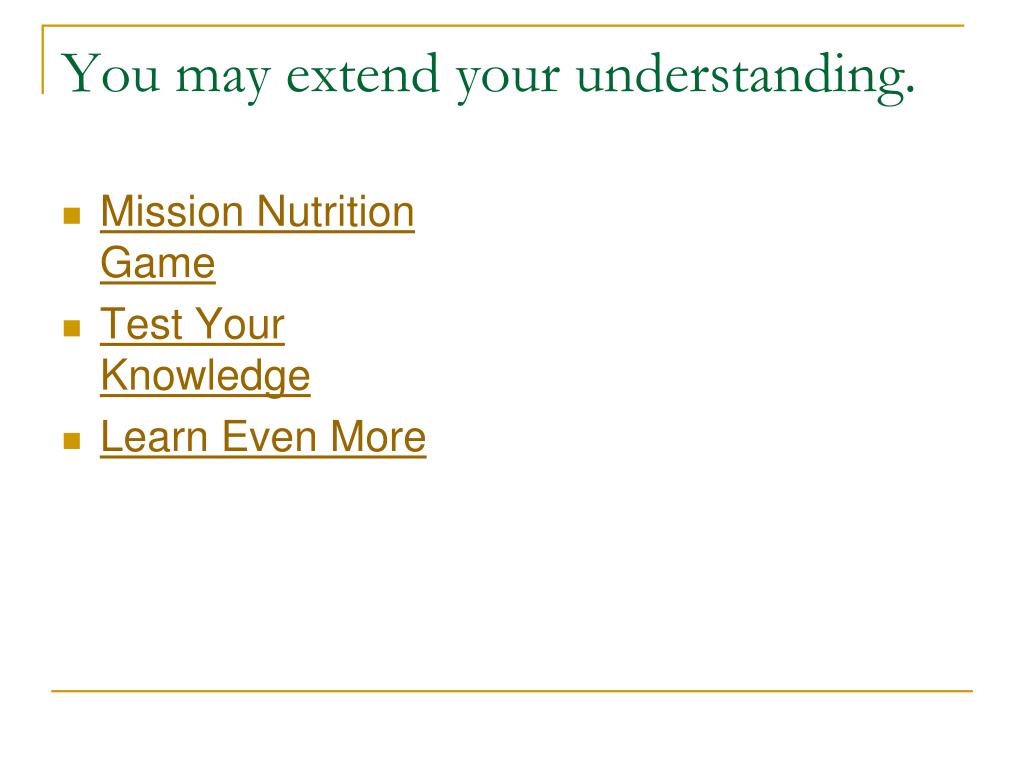 You may extend your understanding.

- Mission Nutrition Game
- Test Your Knowledge
- Learn Even More